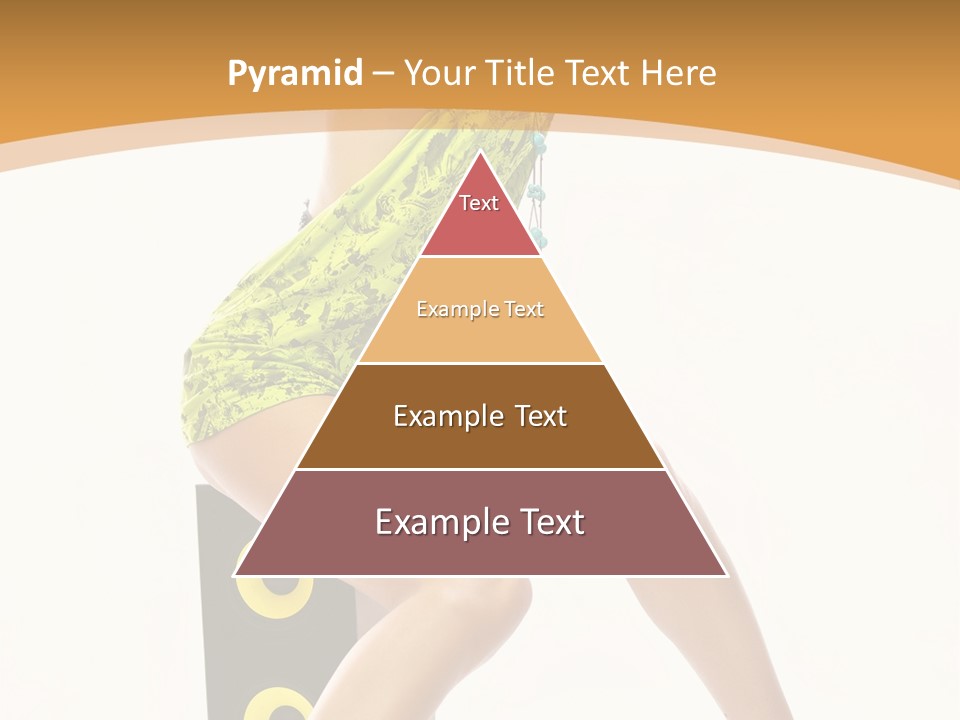 Pyramid – Your Title Text Here

Text

Example Text

Example Text

Example Text